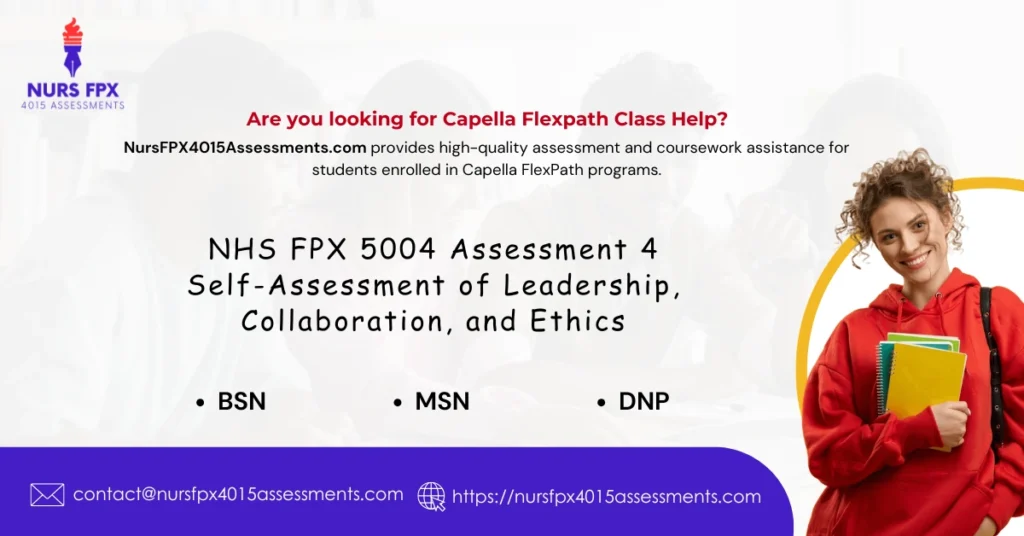 NURS FPX
4015 ASSESSMENTS

Are you looking for Capella Flexpath Class Help?

NursFPX4015Assessments.com provides high-quality assessment and coursework assistance for students enrolled in Capella FlexPath programs.

NHS FPX 5004 Assessment 4
Self-Assessment of Leadership, Collaboration, and Ethics

• BSN
• MSN
• DNP

contact@nursfpx4015assessments.com
https://nursfpx4015assessments.com